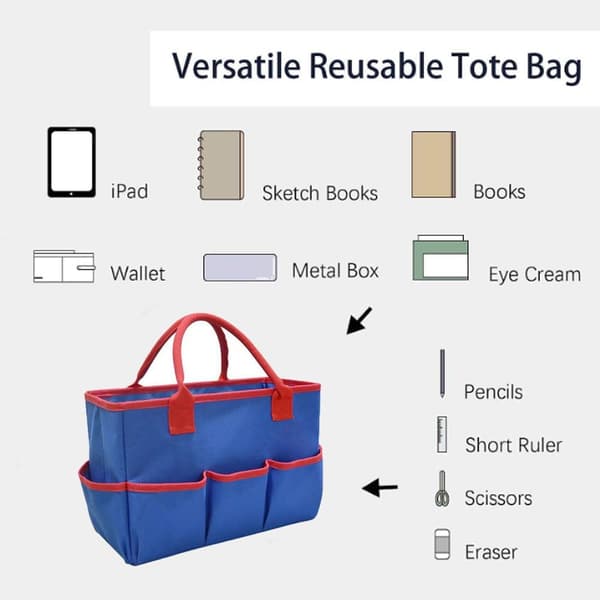 Versatile Reusable Tote Bag

iPad

Sketch Books

Books

Wallet

Metal Box

Eye Cream

Pencils

Short Ruler

Scissors

Eraser